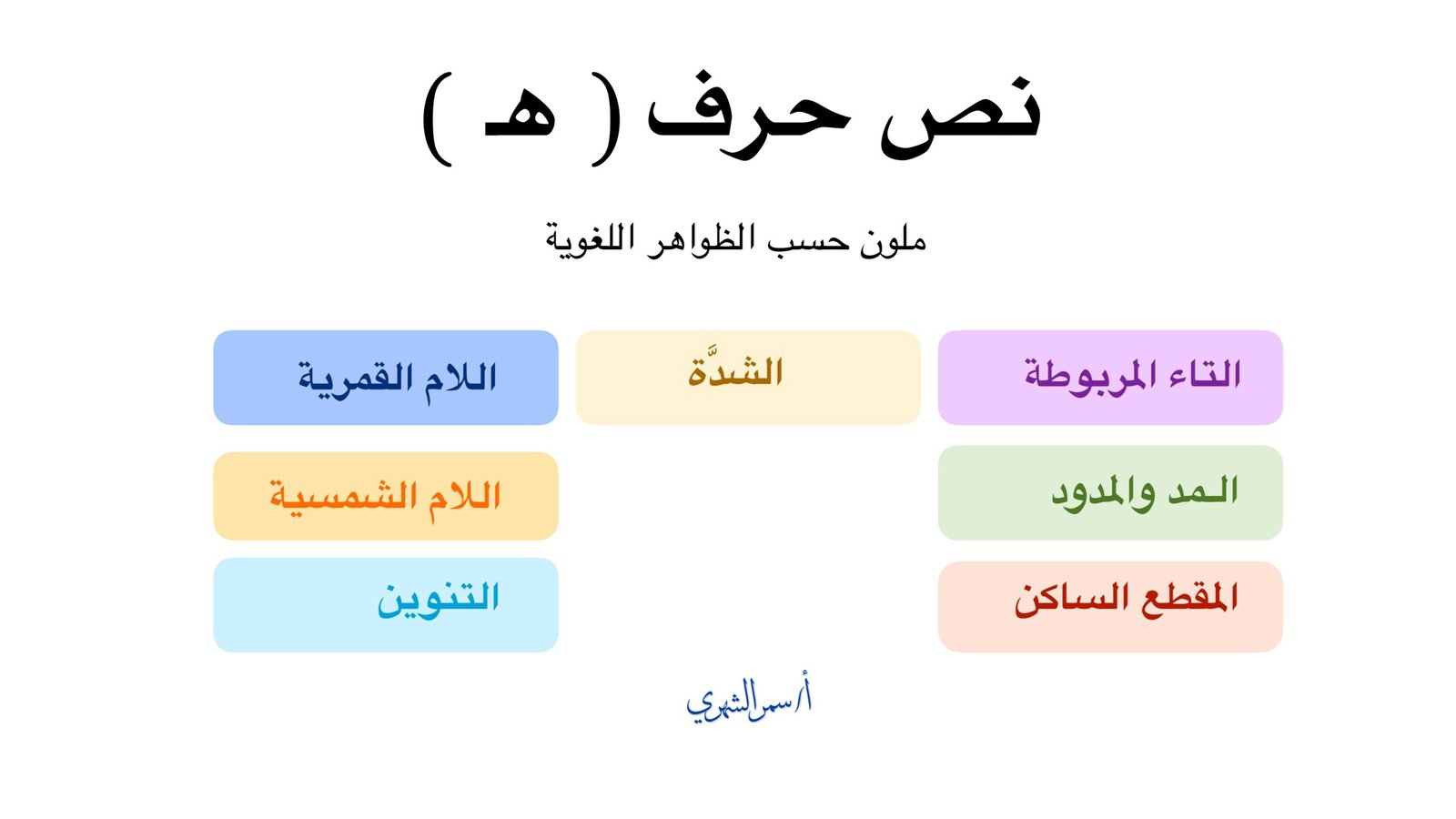 نص حرف ( هـ )

ملون حسب الظواهر اللغوية

التاء المربوطة

الشدَّة

اللام القمرية

المد والمدود

اللام الشمسية

المقطع الساكن

التنوين

أ/سمر الشهري